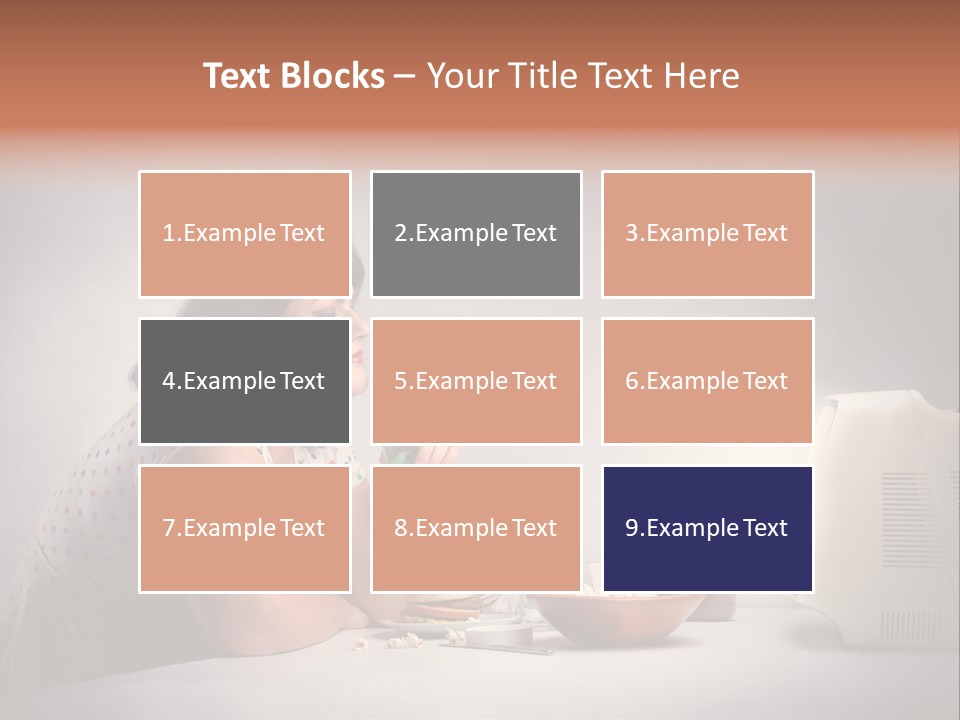 Text Blocks – Your Title Text Here

1.Example Text

2.Example Text

3.Example Text

4.Example Text

5.Example Text

6.Example Text

7.Example Text

8.Example Text

9.Example Text